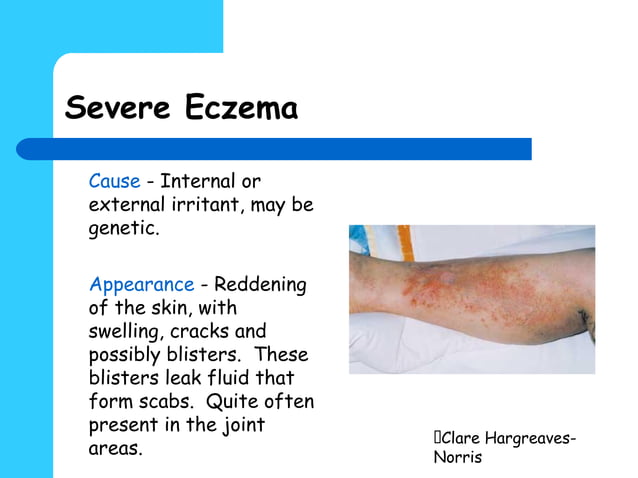 Severe Eczema

Cause - Internal or external irritant, may be genetic.

Appearance - Reddening of the skin, with swelling, cracks and possibly blisters. These blisters leak fluid that form scabs. Quite often present in the joint areas.

Clare Hargreaves-Norris